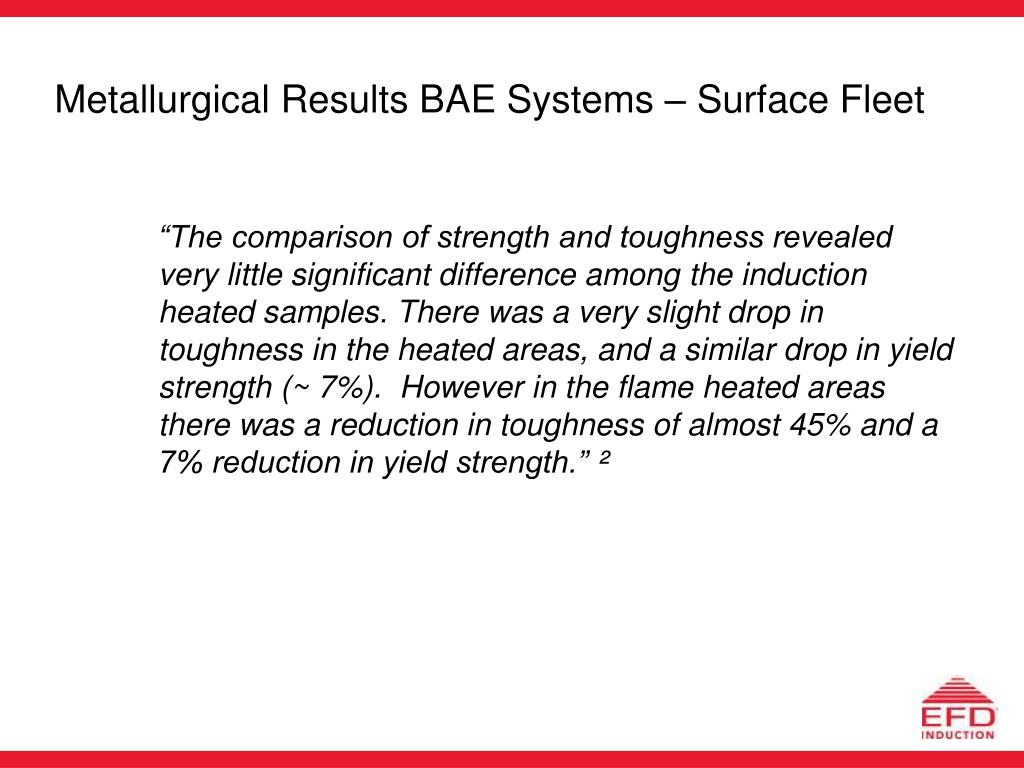 Metallurgical Results BAE Systems – Surface Fleet

“The comparison of strength and toughness revealed very little significant difference among the induction heated samples. There was a very slight drop in toughness in the heated areas, and a similar drop in yield strength (~ 7%). However in the flame heated areas there was a reduction in toughness of almost 45% and a 7% reduction in yield strength.” ²

EFD INDUCTION